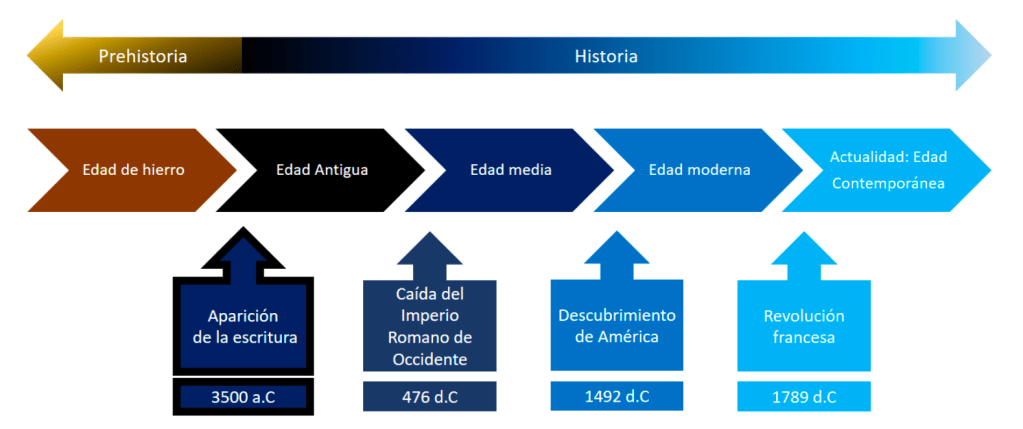 Prehistoria

Historia

Edad de hierro

Edad Antigua

Edad media

Edad moderna

Actualidad: Edad Contemporánea

Aparición de la escritura

3500 a.C

Caída del Imperio Romano de Occidente

476 d.C

Descubrimiento de América

1492 d.C

Revolución francesa

1789 d.C